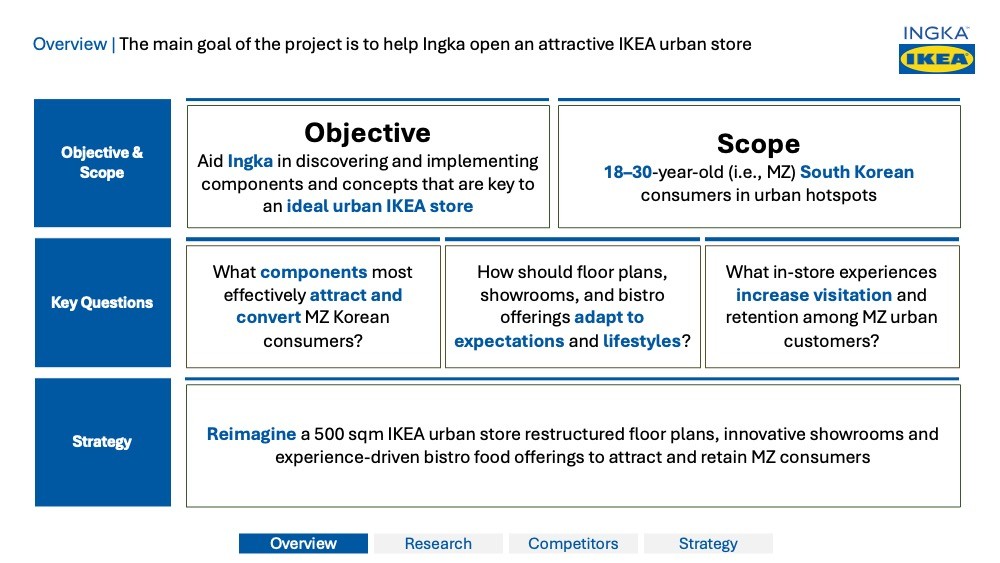 Overview | The main goal of the project is to help Ingka open an attractive IKEA urban store

INGKA
IKEA

Objective & Scope

Objective
Aid Ingka in discovering and implementing components and concepts that are key to an ideal urban IKEA store

Scope
18–30-year-old (i.e., MZ) South Korean consumers in urban hotspots

Key Questions

What components most effectively attract and convert MZ Korean consumers?

How should floor plans, showrooms, and bistro offerings adapt to expectations and lifestyles?

What in-store experiences increase visitation and retention among MZ urban customers?

Strategy

Reimagine a 500 sqm IKEA urban store restructured floor plans, innovative showrooms and experience-driven bistro food offerings to attract and retain MZ consumers

Overview Research Competitors Strategy